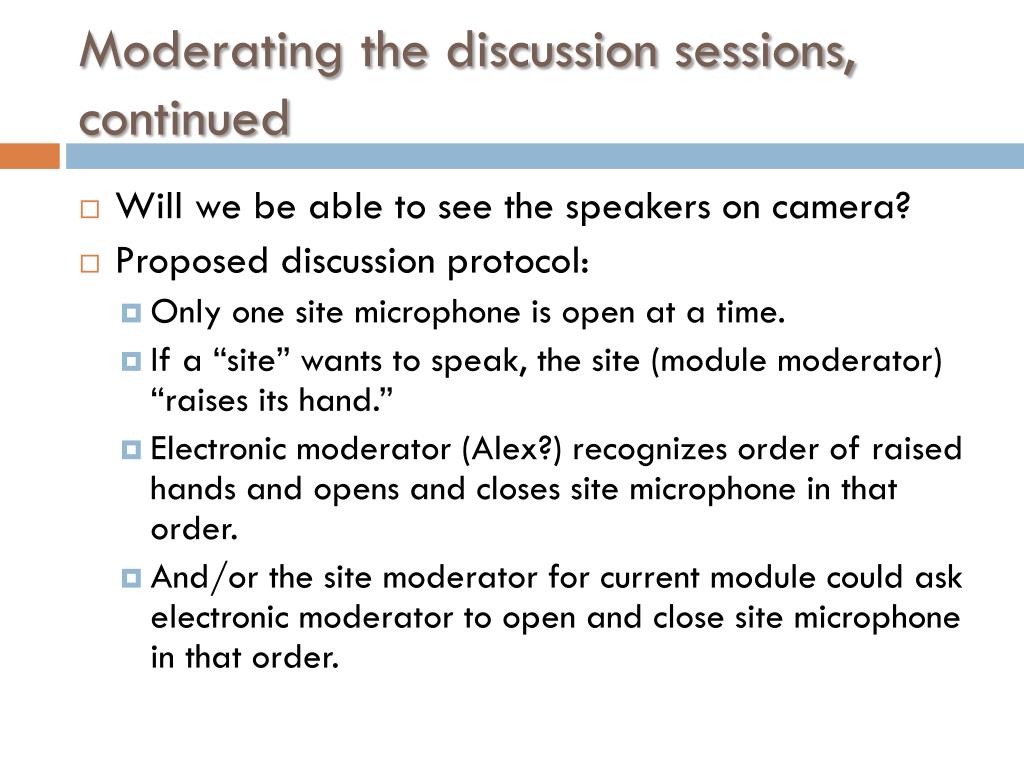 Moderating the discussion sessions, continued

Will we be able to see the speakers on camera?

Proposed discussion protocol:

Only one site microphone is open at a time.

If a “site” wants to speak, the site (module moderator) “raises its hand.”

Electronic moderator (Alex?) recognizes order of raised hands and opens and closes site microphone in that order.

And/or the site moderator for current module could ask electronic moderator to open and close site microphone in that order.